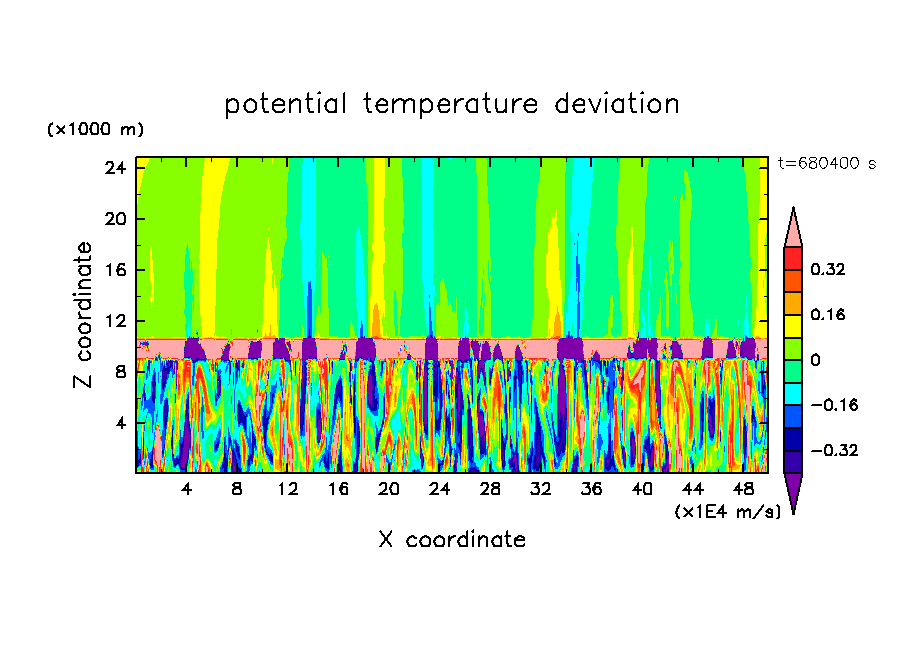 potential temperature deviation

(×1000 m)

t=680400 s

24
20
16
12
8
4

Z coordinate

4 8 12 16 20 24 28 32 36 40 44 48

(×1E4 m/s)

X coordinate

0.32
0.16
0
−0.16
−0.32